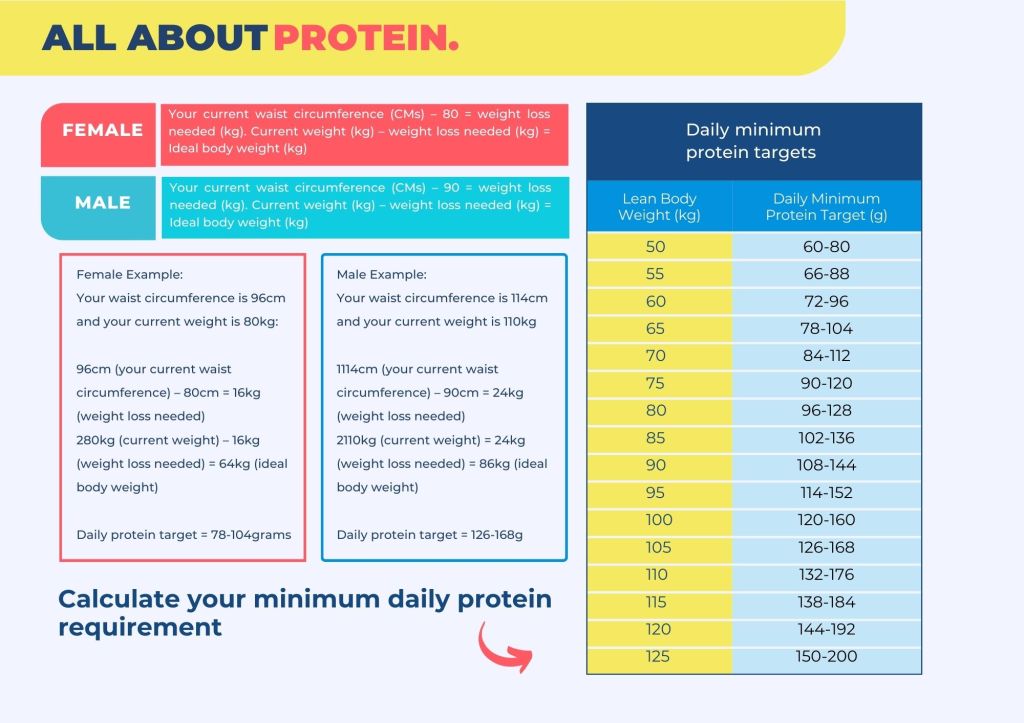 ALL ABOUT PROTEIN.

FEMALE

Your current waist circumference (CMs) – 80 = weight loss needed (kg). Current weight (kg) – weight loss needed (kg) = Ideal body weight (kg)

MALE

Your current waist circumference (CMs) – 90 = weight loss needed (kg). Current weight (kg) – weight loss needed (kg) = Ideal body weight (kg)

Female Example:
Your waist circumference is 96cm and your current weight is 80kg:

96cm (your current waist circumference) – 80cm = 16kg (weight loss needed)
280kg (current weight) – 16kg (weight loss needed) = 64kg (ideal body weight)

Daily protein target = 78-104grams

Male Example:
Your waist circumference is 114cm and your current weight is 110kg

1114cm (your current waist circumference) – 90cm = 24kg (weight loss needed)
2110kg (current weight) = 24kg (weight loss needed) = 86kg (ideal body weight)

Daily protein target = 126-168g

Calculate your minimum daily protein requirement

Daily minimum protein targets

| Lean Body Weight (kg) | Daily Minimum Protein Target (g) |
|---|---|
| 50 | 60-80 |
| 55 | 66-88 |
| 60 | 72-96 |
| 65 | 78-104 |
| 70 | 84-112 |
| 75 | 90-120 |
| 80 | 96-128 |
| 85 | 102-136 |
| 90 | 108-144 |
| 95 | 114-152 |
| 100 | 120-160 |
| 105 | 126-168 |
| 110 | 132-176 |
| 115 | 138-184 |
| 120 | 144-192 |
| 125 | 150-200 |